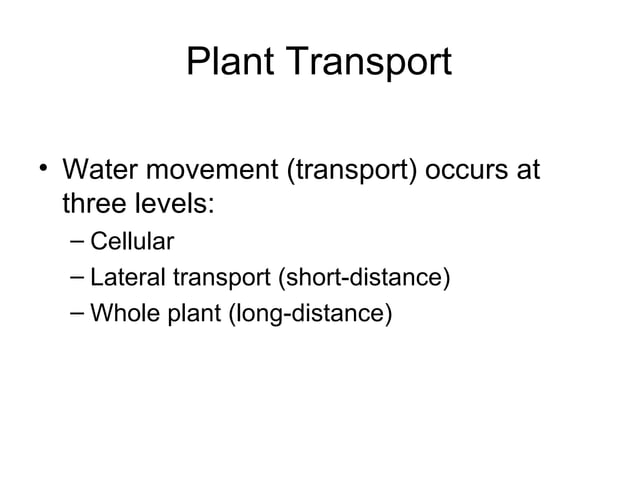 Plant Transport

• Water movement (transport) occurs at three levels:
– Cellular
– Lateral transport (short-distance)
– Whole plant (long-distance)